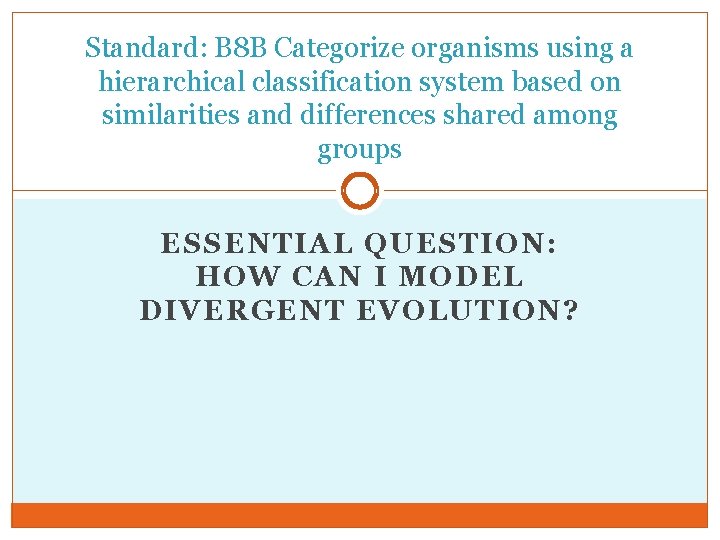 Standard: B8B Categorize organisms using a hierarchical classification system based on similarities and differences shared among groups

ESSENTIAL QUESTION: HOW CAN I MODEL DIVERGENT EVOLUTION?